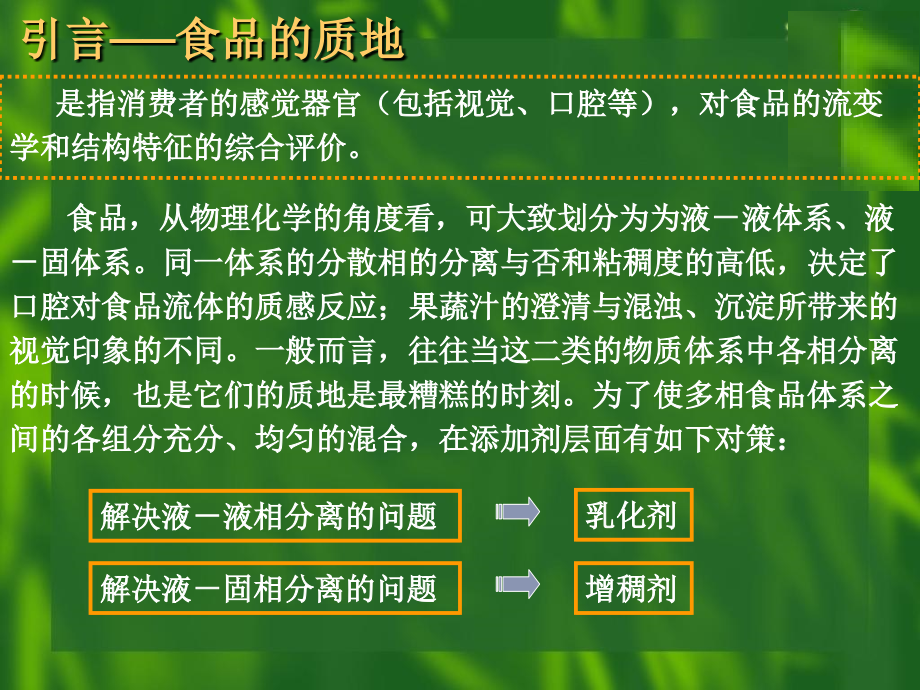 引言——食品的质地

是指消费者的感觉器官（包括视觉、口腔等），对食品的流变学和结构特征的综合评价。

食品，从物理化学的角度看，可大致划分为为液－液体系、液－固体系。同一体系的分散相的分离与否和粘稠度的高低，决定了口腔对食品流体的质感反应；果蔬汁的澄清与混浊、沉淀所带来的视觉印象的不同。一般而言，往往当这二类的物质体系中各相分离的时候，也是它们的质地是最糟糕的时刻。为了使多相食品体系之间的各组分充分、均匀的混合，在添加剂层面有如下对策：

解决液－液相分离的问题

乳化剂

解决液－固相分离的问题

增稠剂